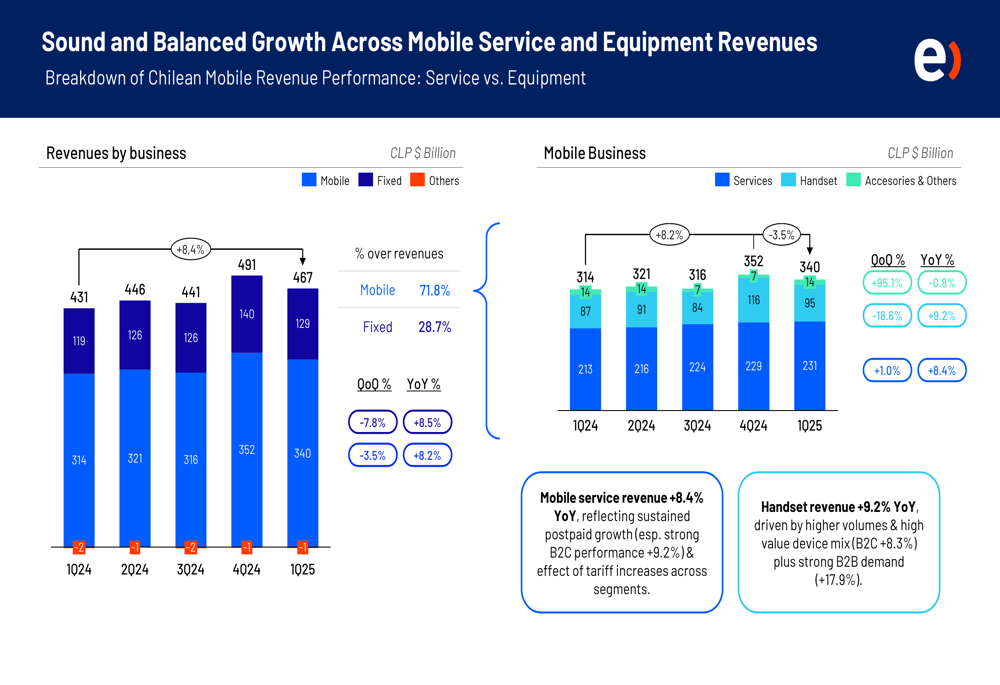 Sound and Balanced Growth Across Mobile Service and Equipment Revenues

Breakdown of Chilean Mobile Revenue Performance: Service vs. Equipment

e)

Revenues by business

CLP $ Billion

Mobile Fixed Others

+8,4%

431 446 441 491 467

119 126 126 140 129

314 321 316 352 340

-2 -1 -2 -1 -1

1Q24 2Q24 3Q24 4Q24 1Q25

% over revenues

Mobile 71.8%

Fixed 28.7%

QoQ % YoY %

-7.8% +8.5%

-3.5% +8.2%

Mobile Business

CLP $ Billion

Services Handset Accesories & Others

+8.2% -3.5%

314 321 316 352 340

14 14 7 7 14

87 91 84 116 95

213 216 224 229 231

1Q24 2Q24 3Q24 4Q24 1Q25

QoQ % YoY %

+95.1% -0.8%

-18.6% +9.2%

+1.0% +8.4%

Mobile service revenue +8.4% YoY, reflecting sustained postpaid growth (esp. strong B2C performance +9.2%) & effect of tariff increases across segments.

Handset revenue +9.2% YoY, driven by higher volumes & high value device mix (B2C +8.3%) plus strong B2B demand (+17.9%).